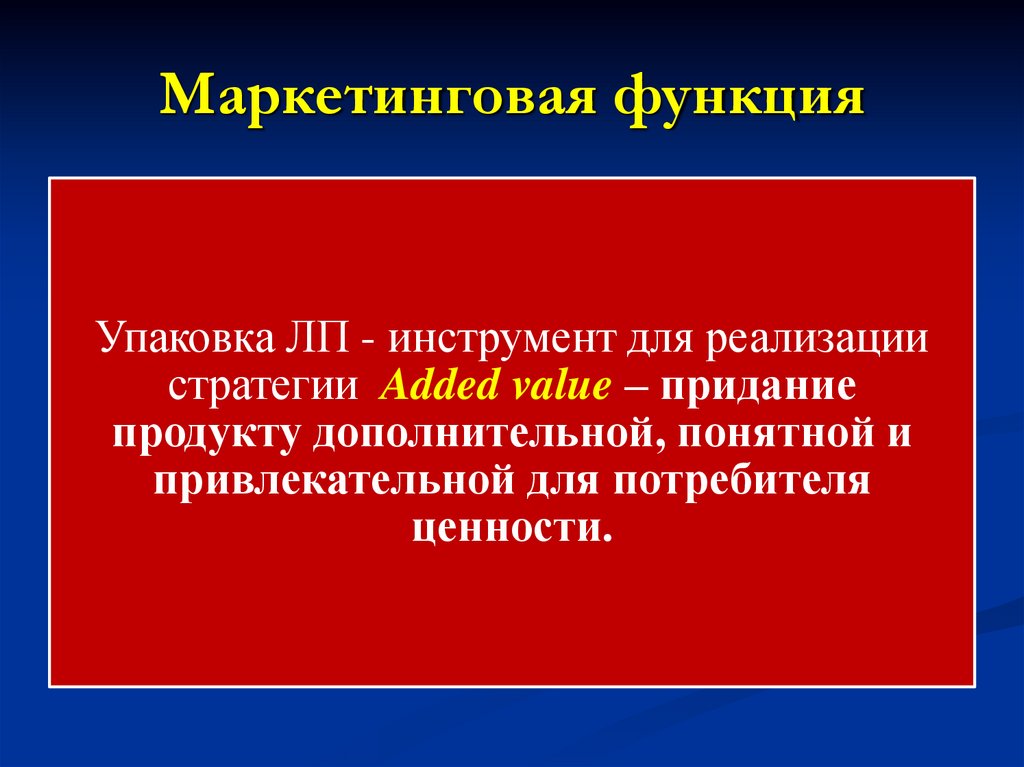 Маркетинговая функция

Упаковка ЛП - инструмент для реализации стратегии Added value – придание продукту дополнительной, понятной и привлекательной для потребителя ценности.